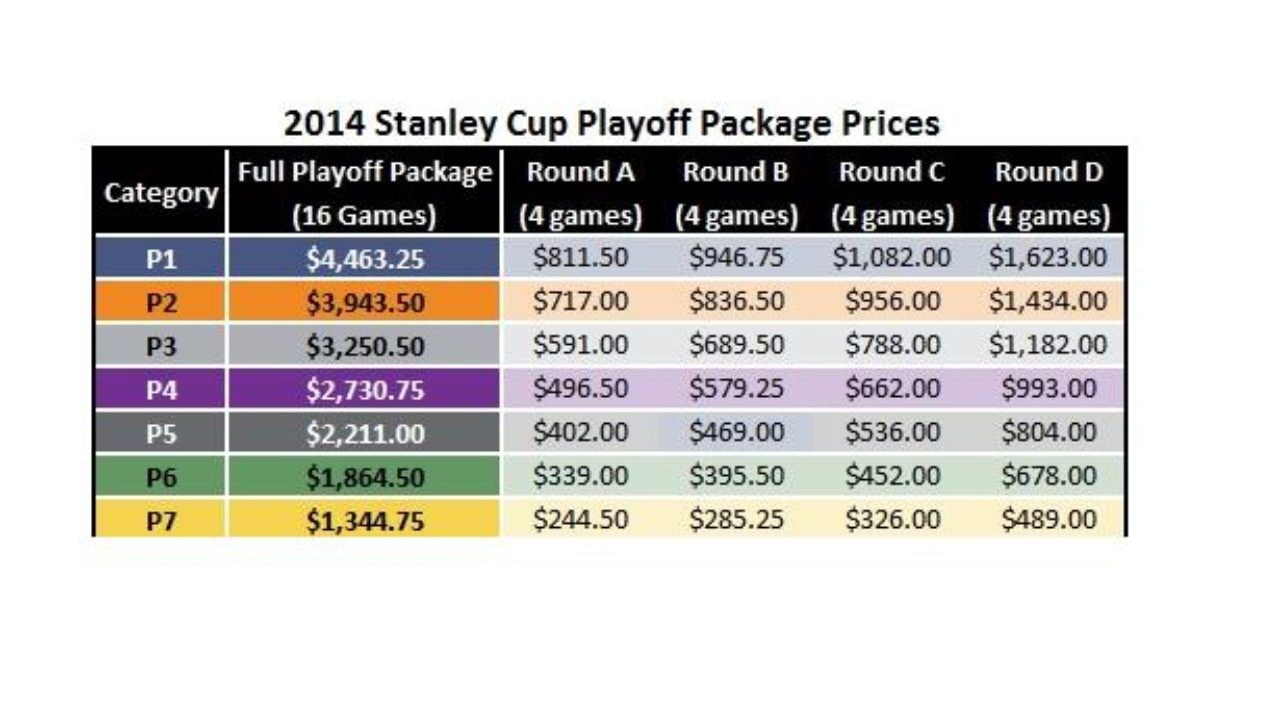 2014 Stanley Cup Playoff Package Prices

| Category | Full Playoff Package (16 Games) | Round A (4 games) | Round B (4 games) | Round C (4 games) | Round D (4 games) |
|---|---|---|---|---|---|
| P1 | \$4,463.25 | \$811.50 | \$946.75 | \$1,082.00 | \$1,623.00 |
| P2 | \$3,943.50 | \$717.00 | \$836.50 | \$956.00 | \$1,434.00 |
| P3 | \$3,250.50 | \$591.00 | \$689.50 | \$788.00 | \$1,182.00 |
| P4 | \$2,730.75 | \$496.50 | \$579.25 | \$662.00 | \$993.00 |
| P5 | \$2,211.00 | \$402.00 | \$469.00 | \$536.00 | \$804.00 |
| P6 | \$1,864.50 | \$339.00 | \$395.50 | \$452.00 | \$678.00 |
| P7 | \$1,344.75 | \$244.50 | \$285.25 | \$326.00 | \$489.00 |